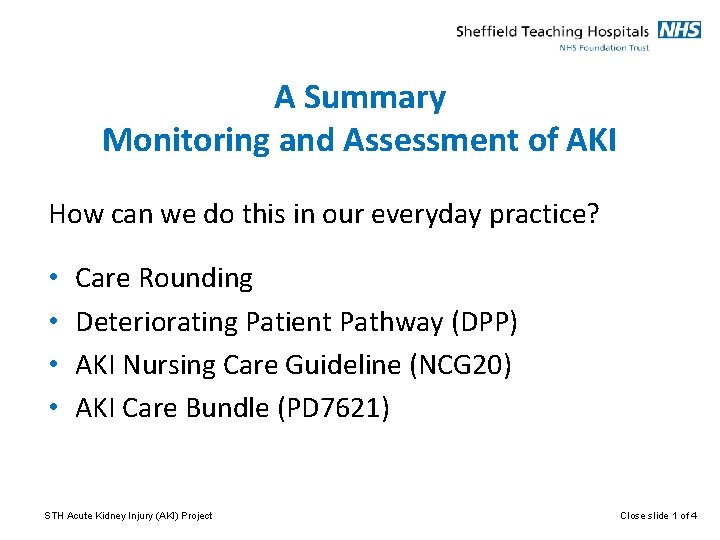 Sheffield Teaching Hospitals NHS
NHS Foundation Trust

A Summary
Monitoring and Assessment of AKI

How can we do this in our everyday practice?

• Care Rounding
• Deteriorating Patient Pathway (DPP)
• AKI Nursing Care Guideline (NCG20)
• AKI Care Bundle (PD7621)

STH Acute Kidney Injury (AKI) Project

Close slide 1 of 4